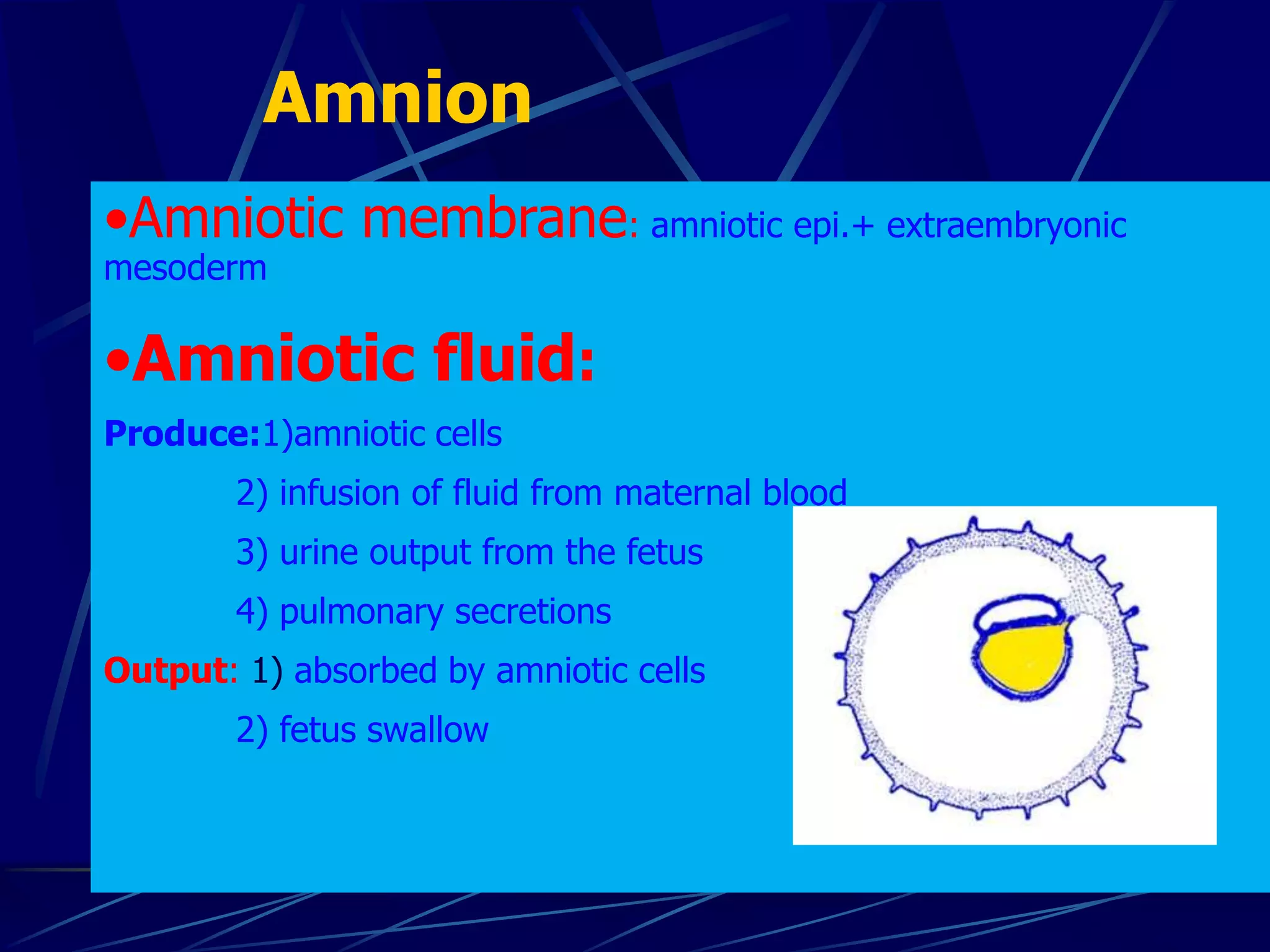 Amnion

•Amniotic membrane: amniotic epi.+ extraembryonic mesoderm

•Amniotic fluid:

Produce:1)amniotic cells

2) infusion of fluid from maternal blood

3) urine output from the fetus

4) pulmonary secretions

Output: 1) absorbed by amniotic cells

2) fetus swallow